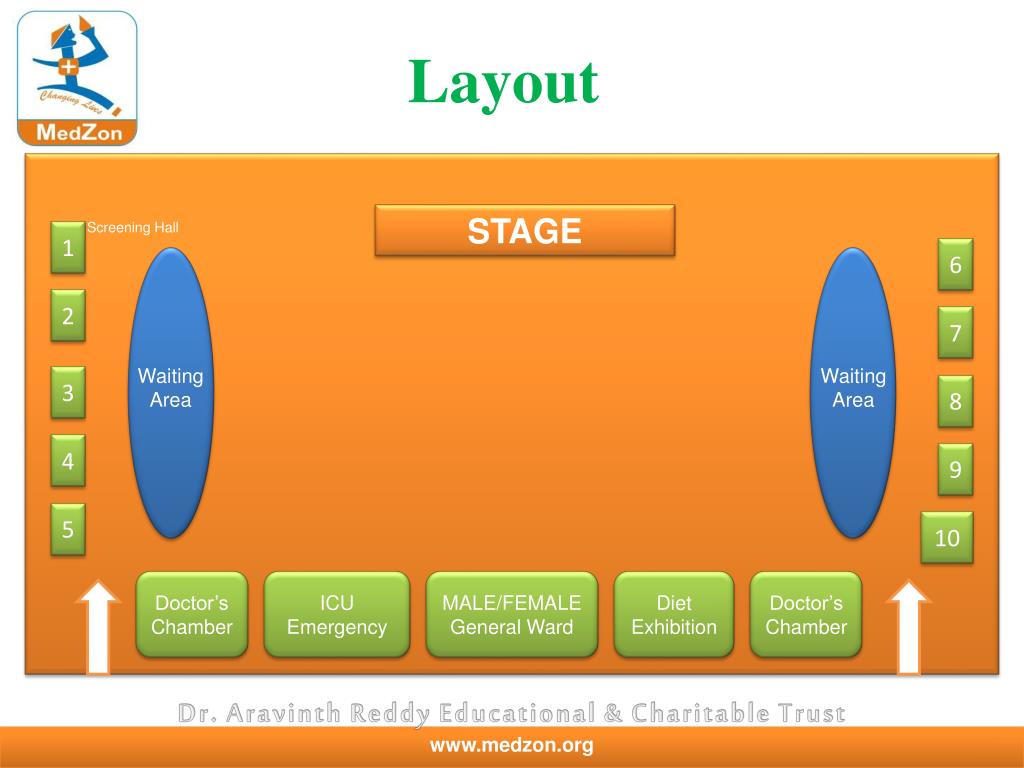 Changing Lives
MedZon

Layout

Screening Hall

STAGE

1
2
3
4
5

Waiting Area

Waiting Area

6
7
8
9
10

Doctor's Chamber

ICU Emergency

MALE/FEMALE General Ward

Diet Exhibition

Doctor's Chamber

Dr. Aravinth Reddy Educational & Charitable Trust

www.medzon.org